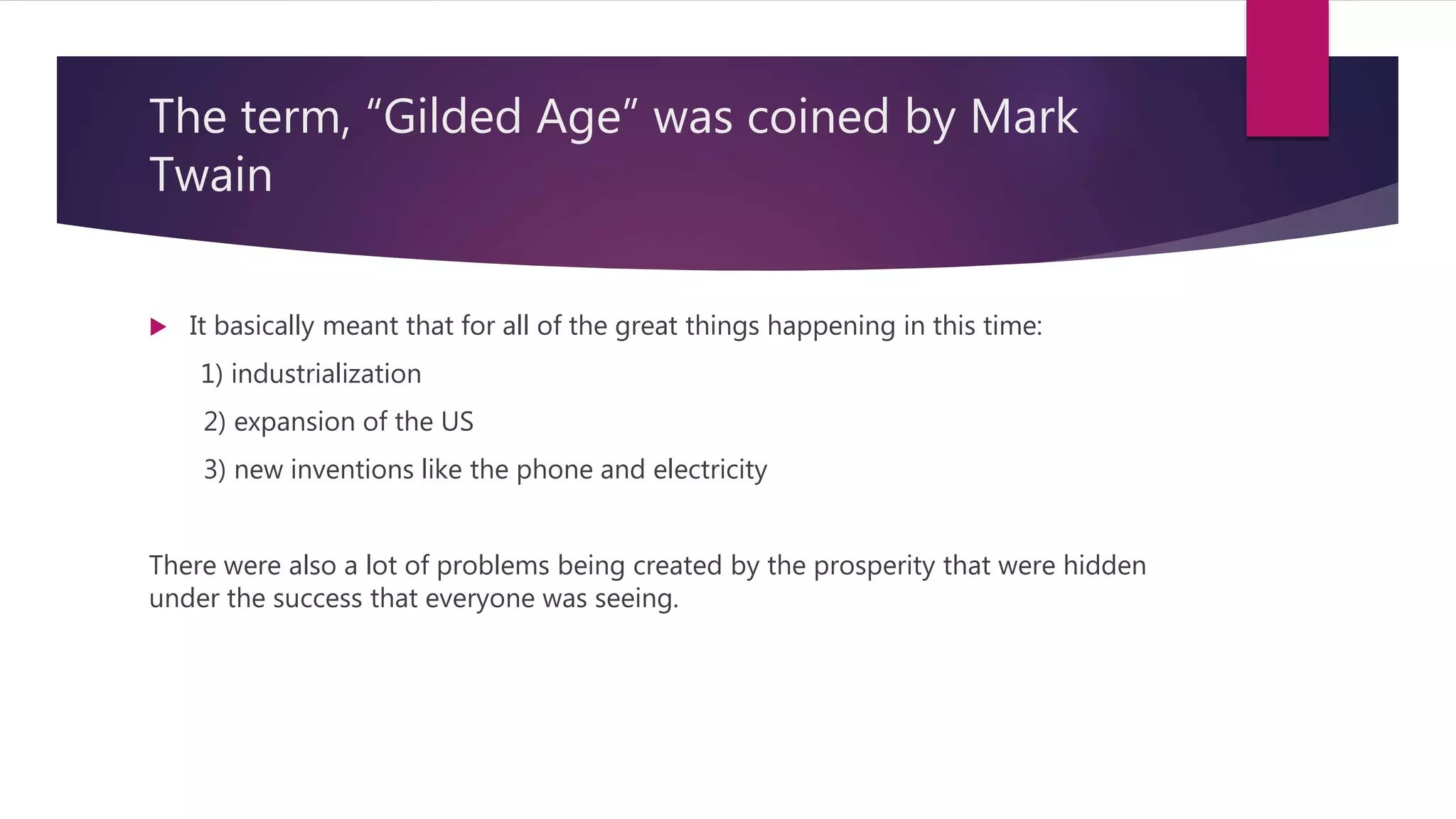 The term, “Gilded Age” was coined by Mark Twain

It basically meant that for all of the great things happening in this time:

1) industrialization

2) expansion of the US

3) new inventions like the phone and electricity

There were also a lot of problems being created by the prosperity that were hidden under the success that everyone was seeing.